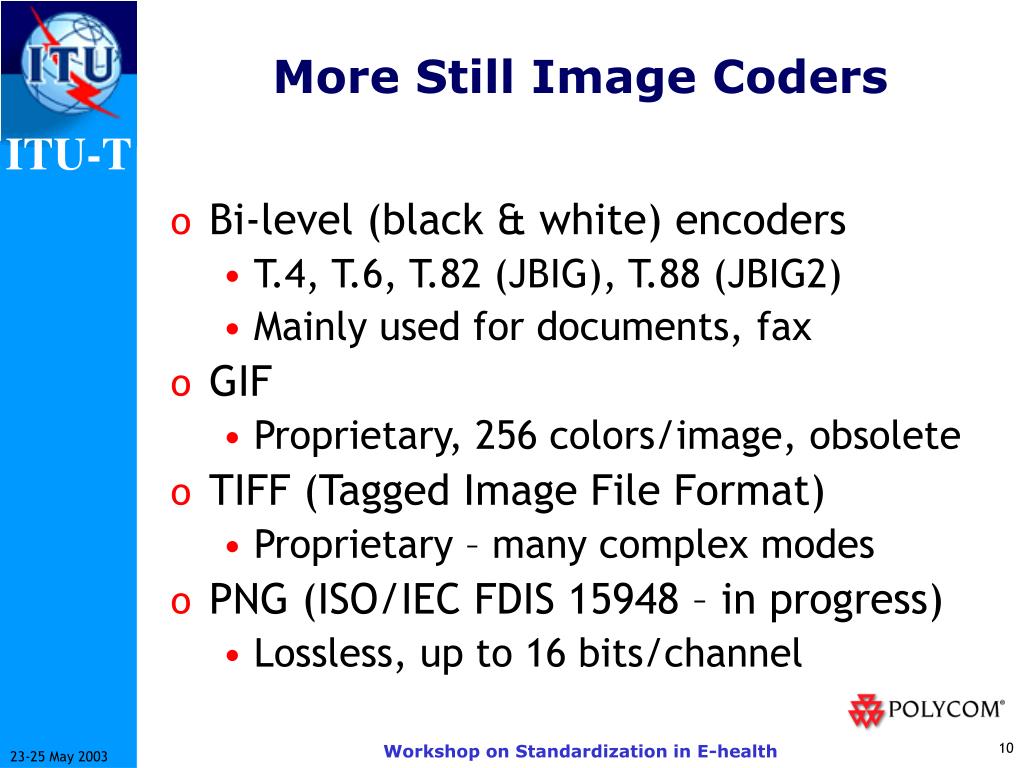 ITU

ITU-T

More Still Image Coders

o Bi-level (black & white) encoders
• T.4, T.6, T.82 (JBIG), T.88 (JBIG2)
• Mainly used for documents, fax

o GIF
• Proprietary, 256 colors/image, obsolete

o TIFF (Tagged Image File Format)
• Proprietary – many complex modes

o PNG (ISO/IEC FDIS 15948 – in progress)
• Lossless, up to 16 bits/channel

POLYCOM®

23-25 May 2003

Workshop on Standardization in E-health

10